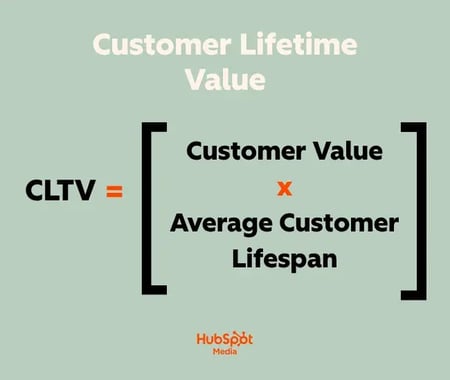 Customer Lifetime Value

CLTV = [ Customer Value x Average Customer Lifespan ]

HubSpot Media